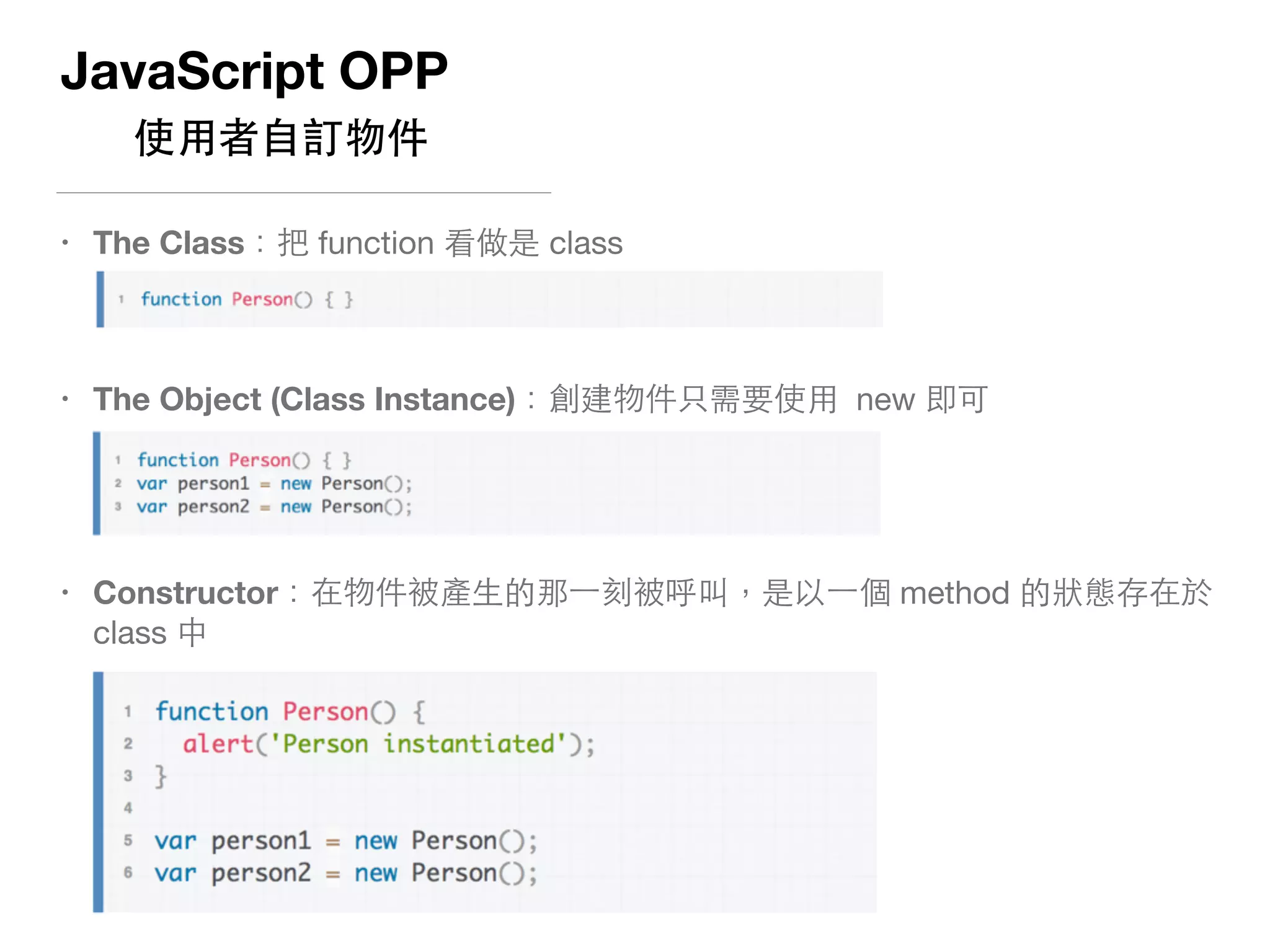 JavaScript OPP

使用者自訂物件

• The Class：把 function 看做是 class

1 function Person() { }

• The Object (Class Instance)：創建物件只需要使用 new 即可

1 function Person() { }
2 var person1 = new Person();
3 var person2 = new Person();

• Constructor：在物件被產生的那一刻被呼叫，是以一個 method 的狀態存在於 class 中

1 function Person() {
2   alert('Person instantiated');
3 }
4
5 var person1 = new Person();
6 var person2 = new Person();